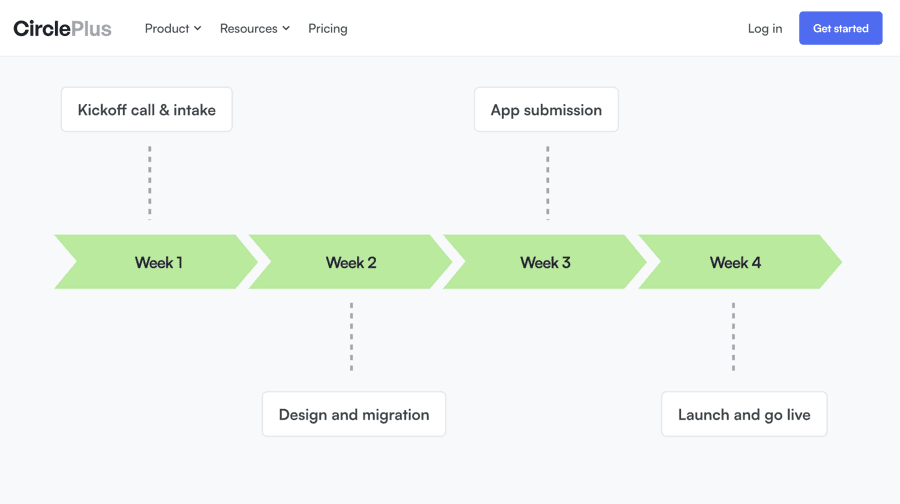 CirclePlus Product Resources Pricing Log in Get started

Kickoff call & intake

App submission

Week 1

Week 2

Week 3

Week 4

Design and migration

Launch and go live